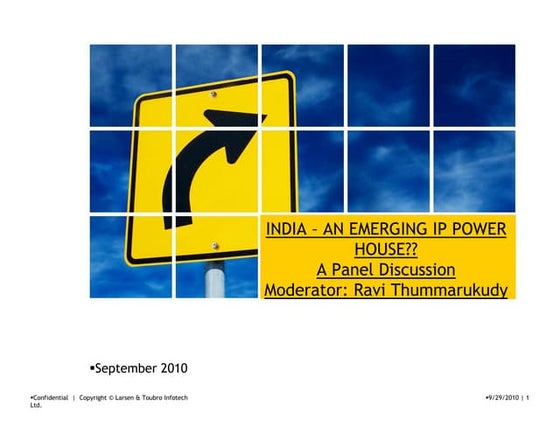 INDIA – AN EMERGING IP POWER HOUSE??
A Panel Discussion
Moderator: Ravi Thummarukudy

▪September 2010

▪Confidential | Copyright © Larsen & Toubro Infotech Ltd.

▪9/29/2010 | 1